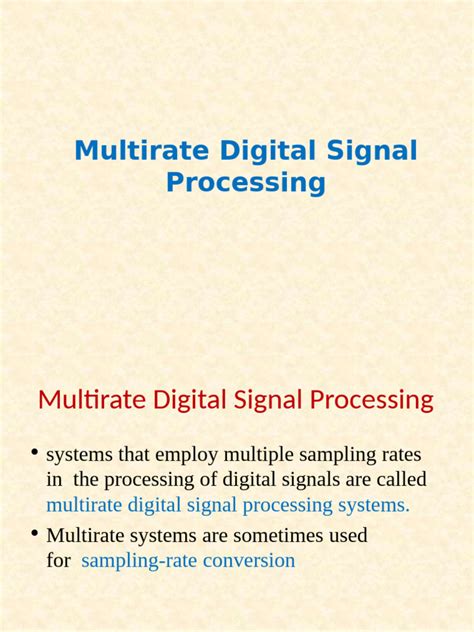 Multirate Digital Signal Processing

Multirate Digital Signal Processing

• systems that employ multiple sampling rates in the processing of digital signals are called multirate digital signal processing systems.

• Multirate systems are sometimes used for sampling-rate conversion